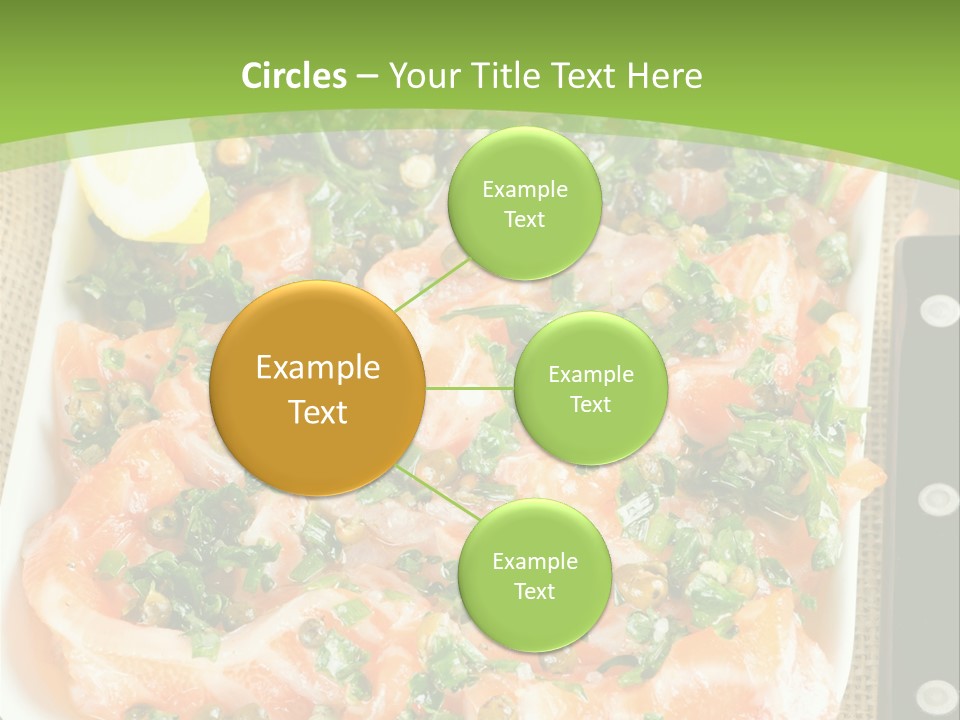 Circles – Your Title Text Here

Example Text

Example Text

Example Text

Example Text